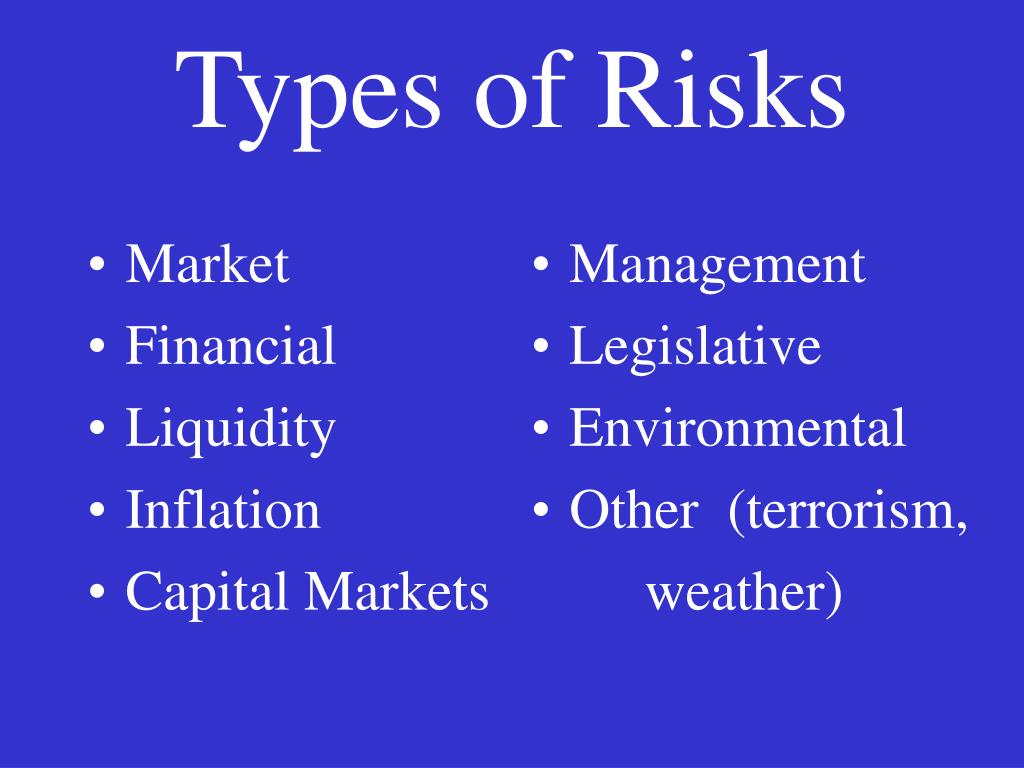 Types of Risks

• Market
• Financial
• Liquidity
• Inflation
• Capital Markets

• Management
• Legislative
• Environmental
• Other (terrorism, weather)